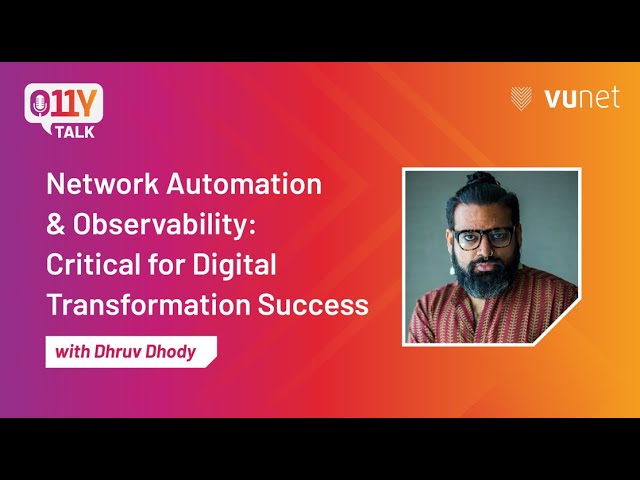 O11Y TALK

vunet

Network Automation & Observability: Critical for Digital Transformation Success

with Dhruv Dhody